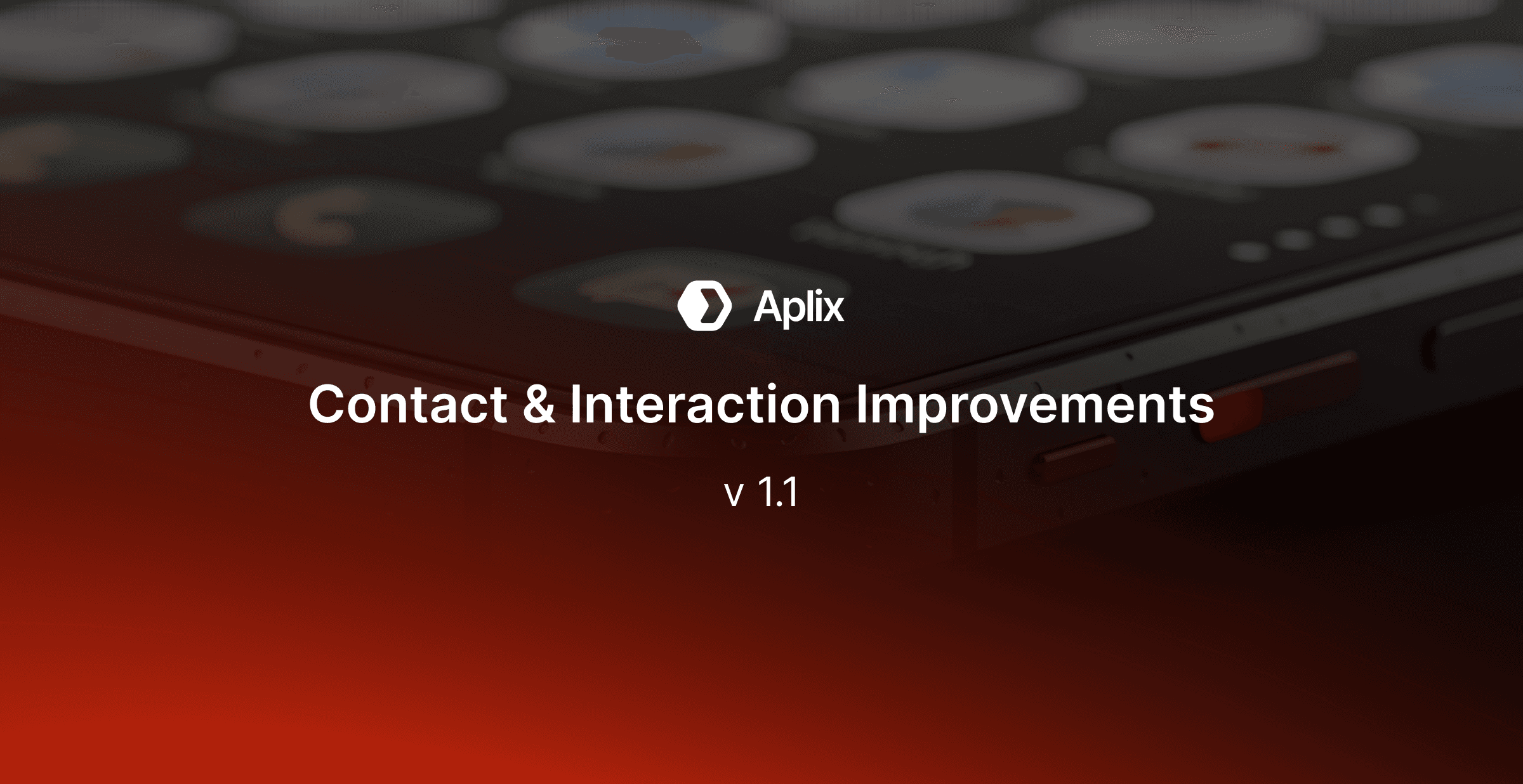 Aplix

Contact & Interaction Improvements

v 1.1